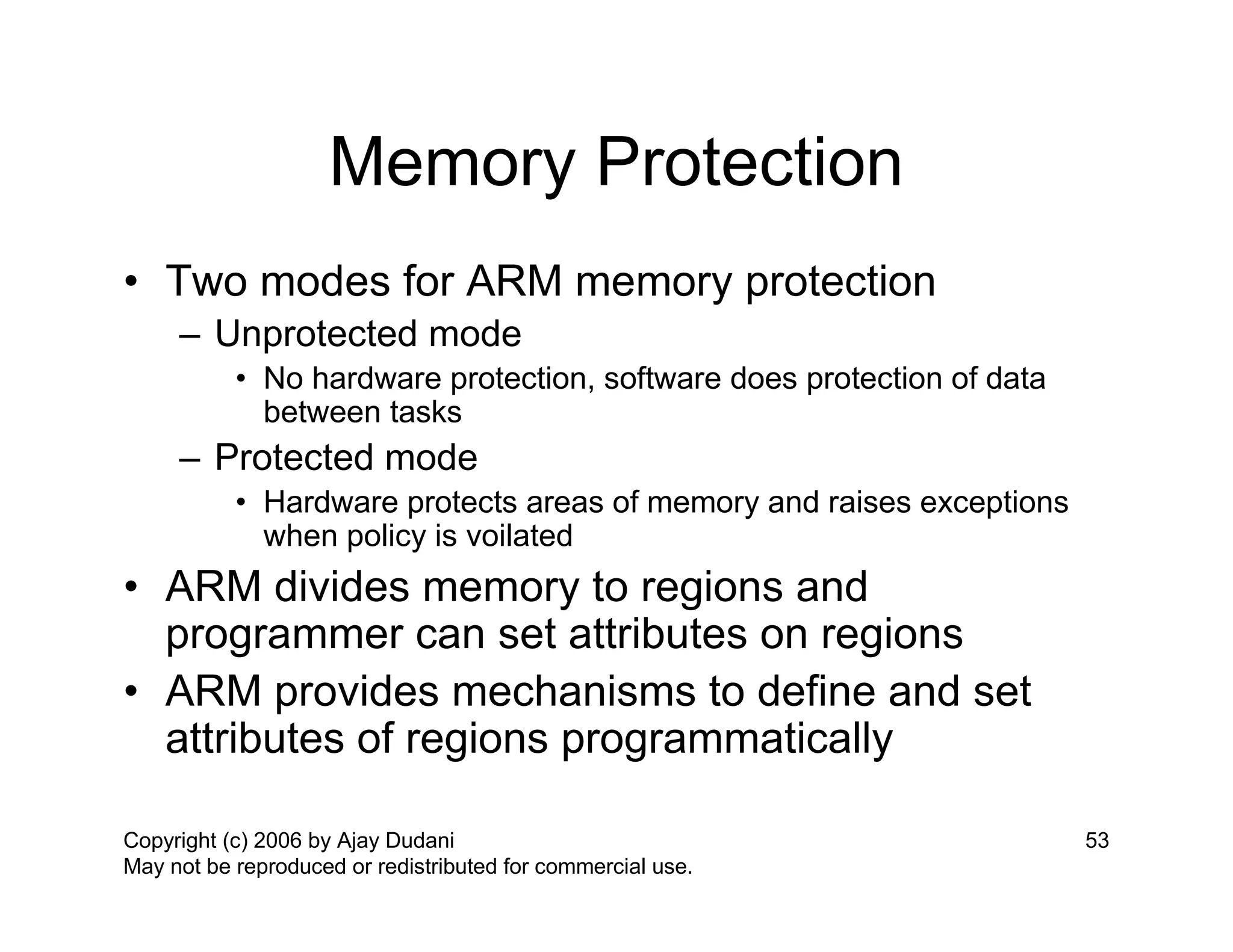 Memory Protection

• Two modes for ARM memory protection
– Unprotected mode
• No hardware protection, software does protection of data between tasks
– Protected mode
• Hardware protects areas of memory and raises exceptions when policy is voilated
• ARM divides memory to regions and programmer can set attributes on regions
• ARM provides mechanisms to define and set attributes of regions programmatically

Copyright (c) 2006 by Ajay Dudani
May not be reproduced or redistributed for commercial use.

53